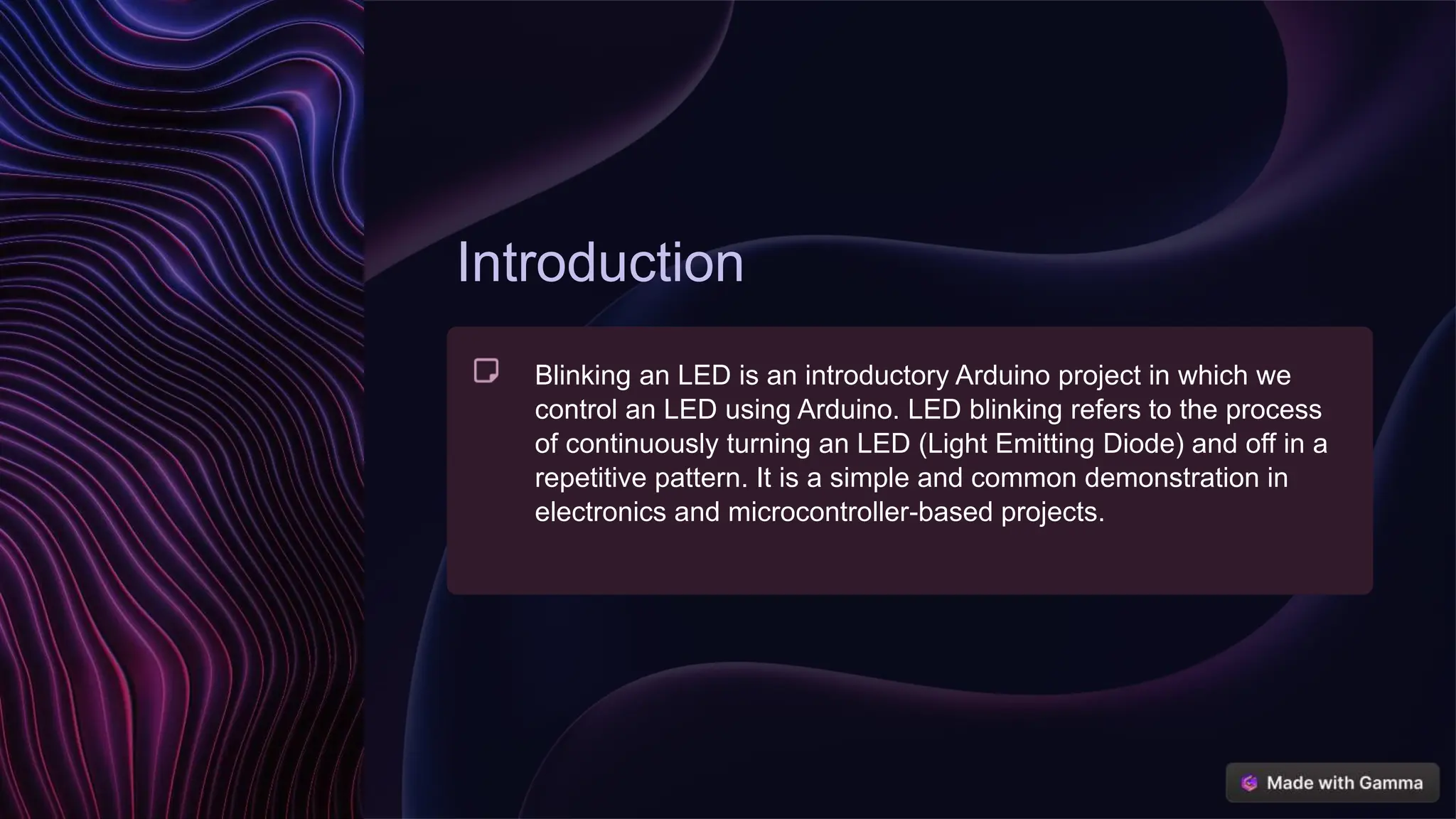 Introduction

Blinking an LED is an introductory Arduino project in which we control an LED using Arduino. LED blinking refers to the process of continuously turning an LED (Light Emitting Diode) and off in a repetitive pattern. It is a simple and common demonstration in electronics and microcontroller-based projects.

Made with Gamma